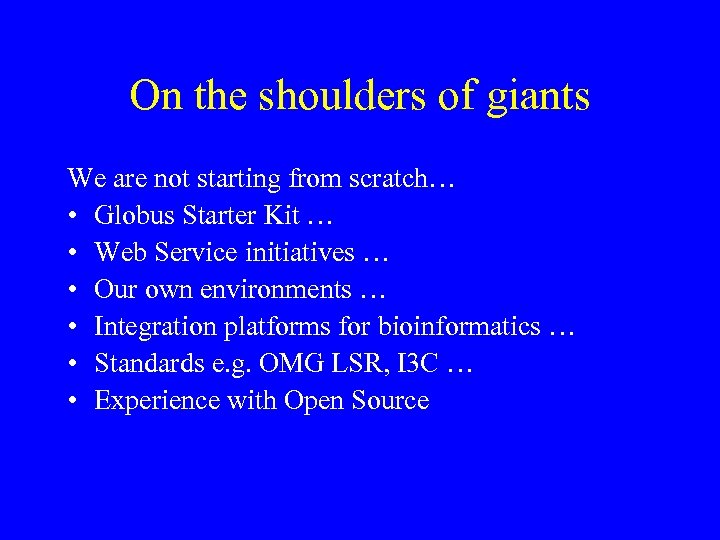 On the shoulders of giants

We are not starting from scratch…
• Globus Starter Kit …
• Web Service initiatives …
• Our own environments …
• Integration platforms for bioinformatics …
• Standards e.g. OMG LSR, I3C …
• Experience with Open Source